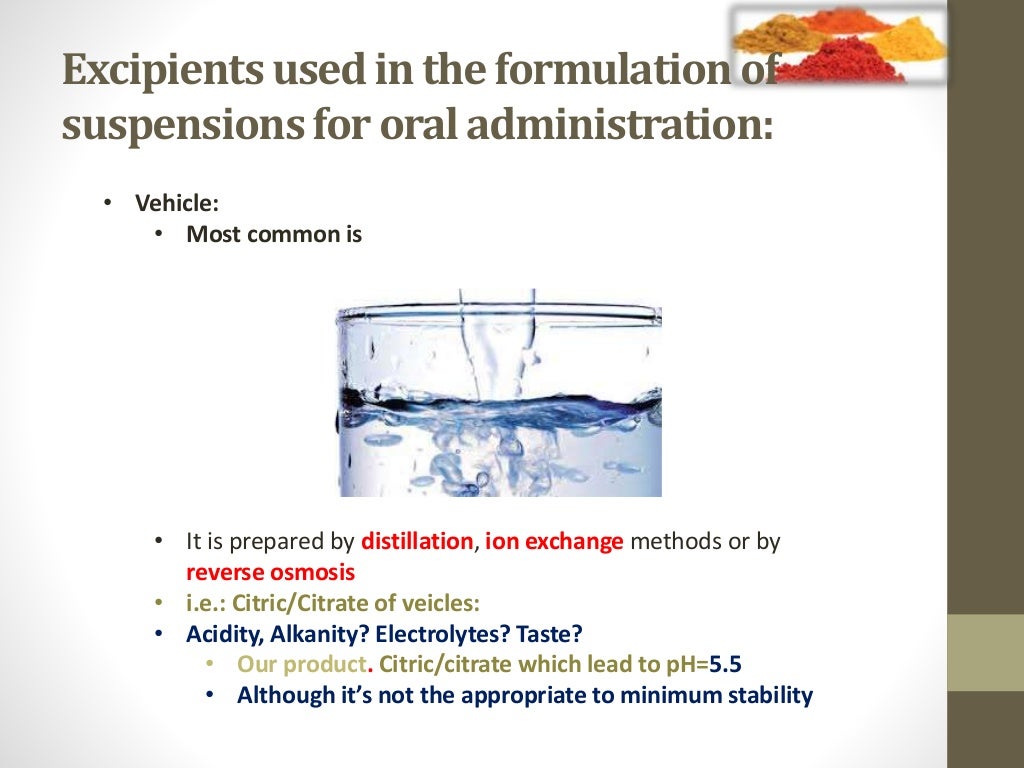 Excipients used in the formulation of suspensions for oral administration:

• Vehicle:
  • Most common is

• It is prepared by distillation, ion exchange methods or by reverse osmosis
• i.e.: Citric/Citrate of veicles:
• Acidity, Alkanity? Electrolytes? Taste?
  • Our product. Citric/citrate which lead to pH=5.5
  • Although it's not the appropriate to minimum stability